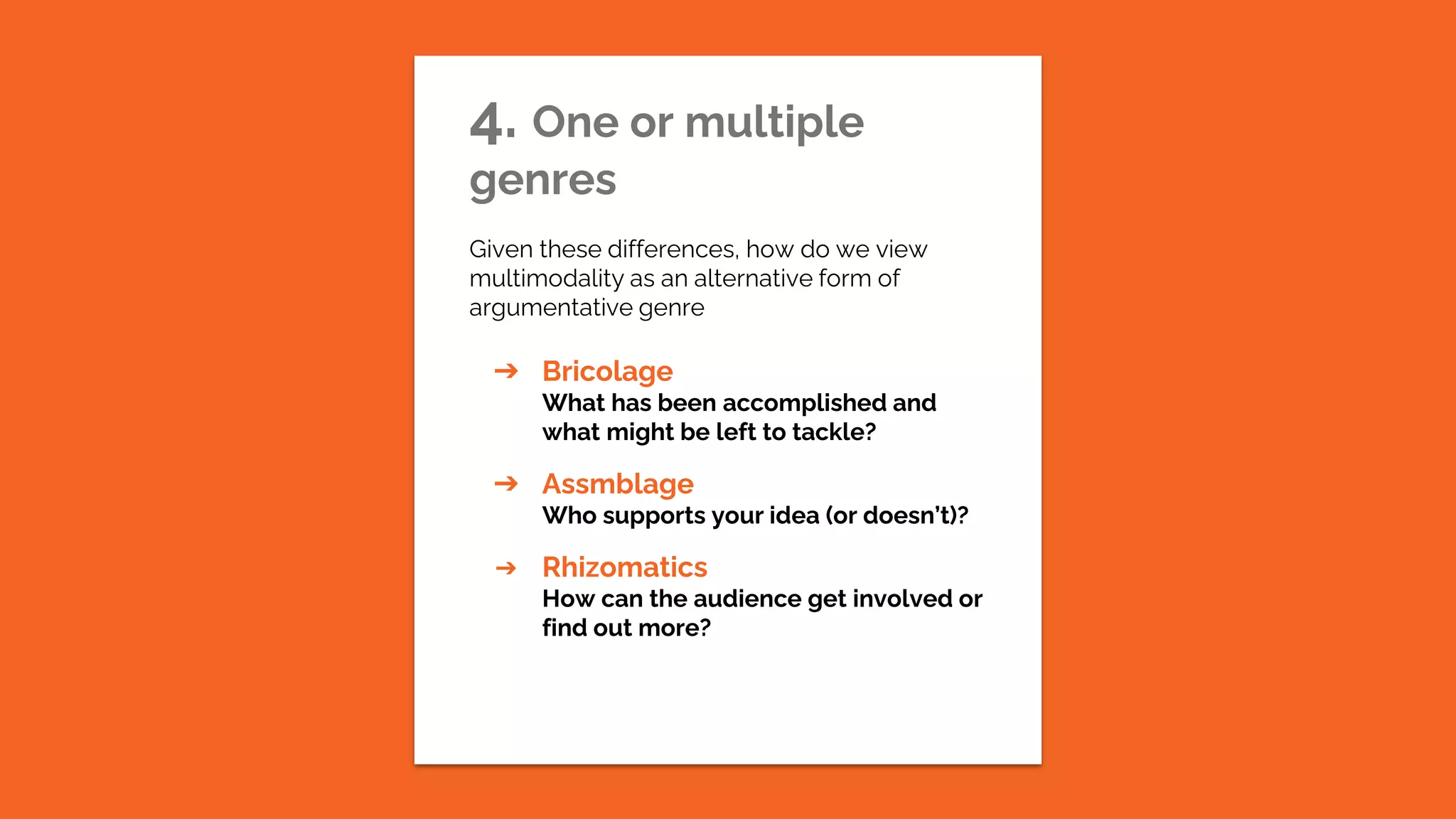 4. One or multiple genres

Given these differences, how do we view multimodality as an alternative form of argumentative genre

➔ Bricolage
What has been accomplished and what might be left to tackle?

➔ Assmblage
Who supports your idea (or doesn't)?

➔ Rhizomatics
How can the audience get involved or find out more?